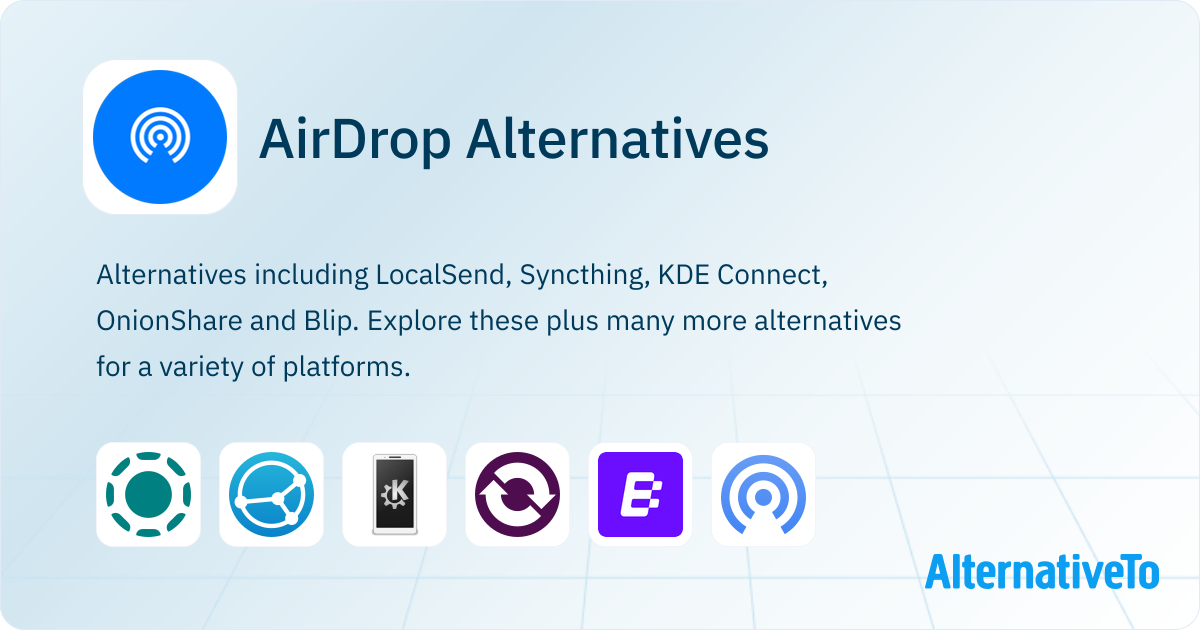 AirDrop Alternatives

Alternatives including LocalSend, Syncthing, KDE Connect, OnionShare and Blip. Explore these plus many more alternatives for a variety of platforms.

AlternativeTo